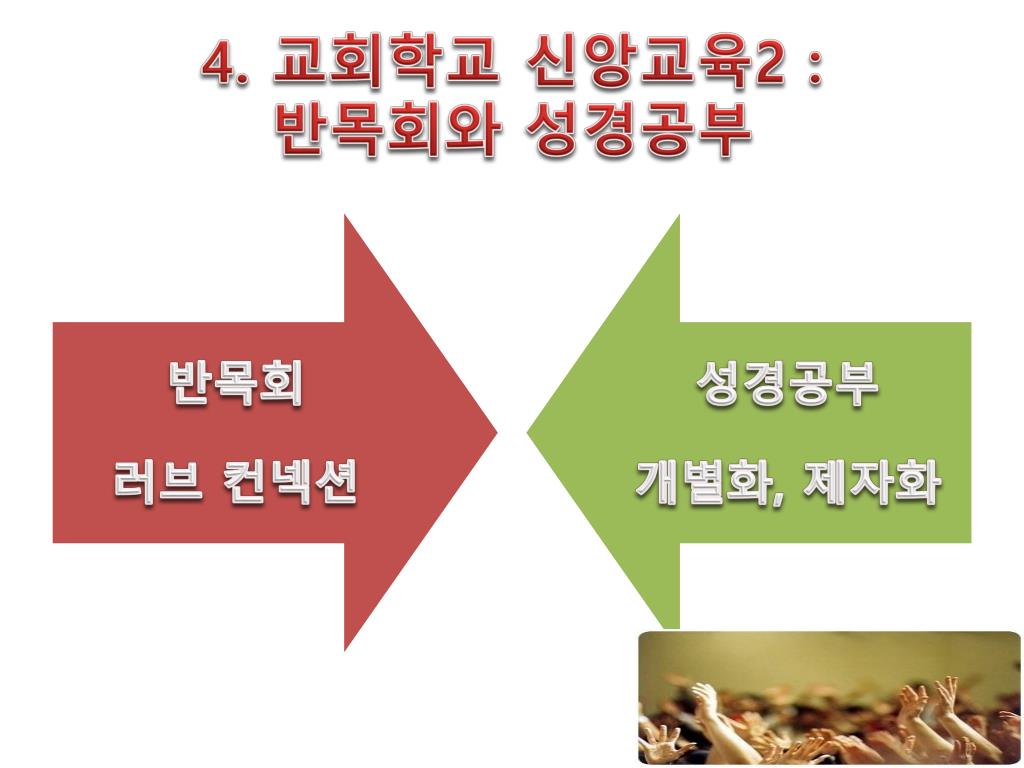 4. 교회학교 신앙교육2 :
반목회와 성경공부

반목회

러브 컨넥션

성경공부

개별화, 제자화